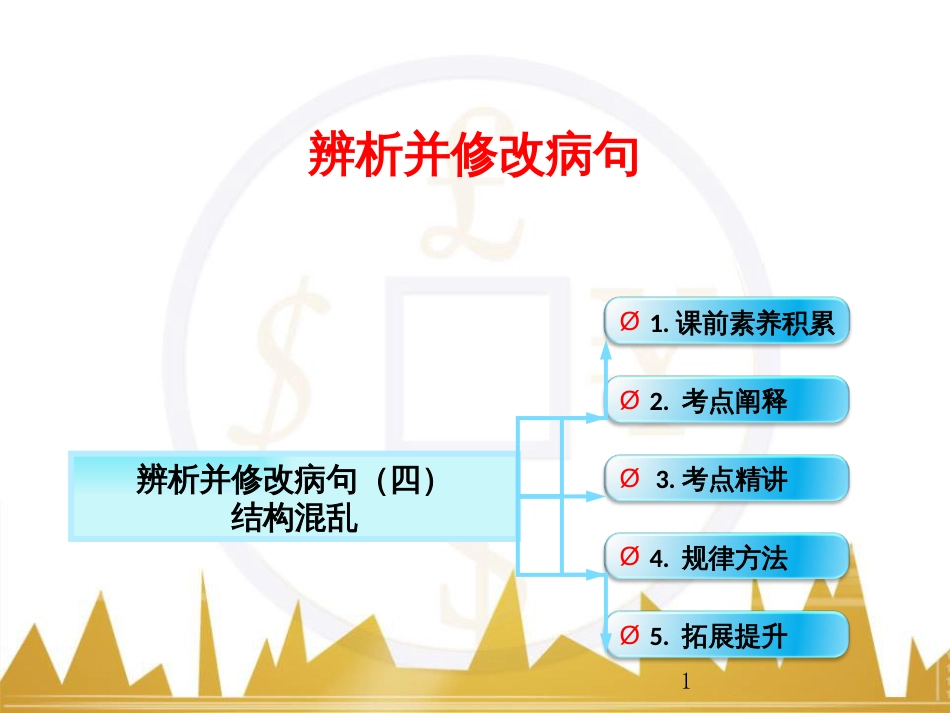 辨析并修改病句

辨析并修改病句（四）
结构混乱

Ø 1. 课前素养积累

Ø 2. 考点阐释

Ø 3. 考点精讲

Ø 4. 规律方法

Ø 5. 拓展提升

1